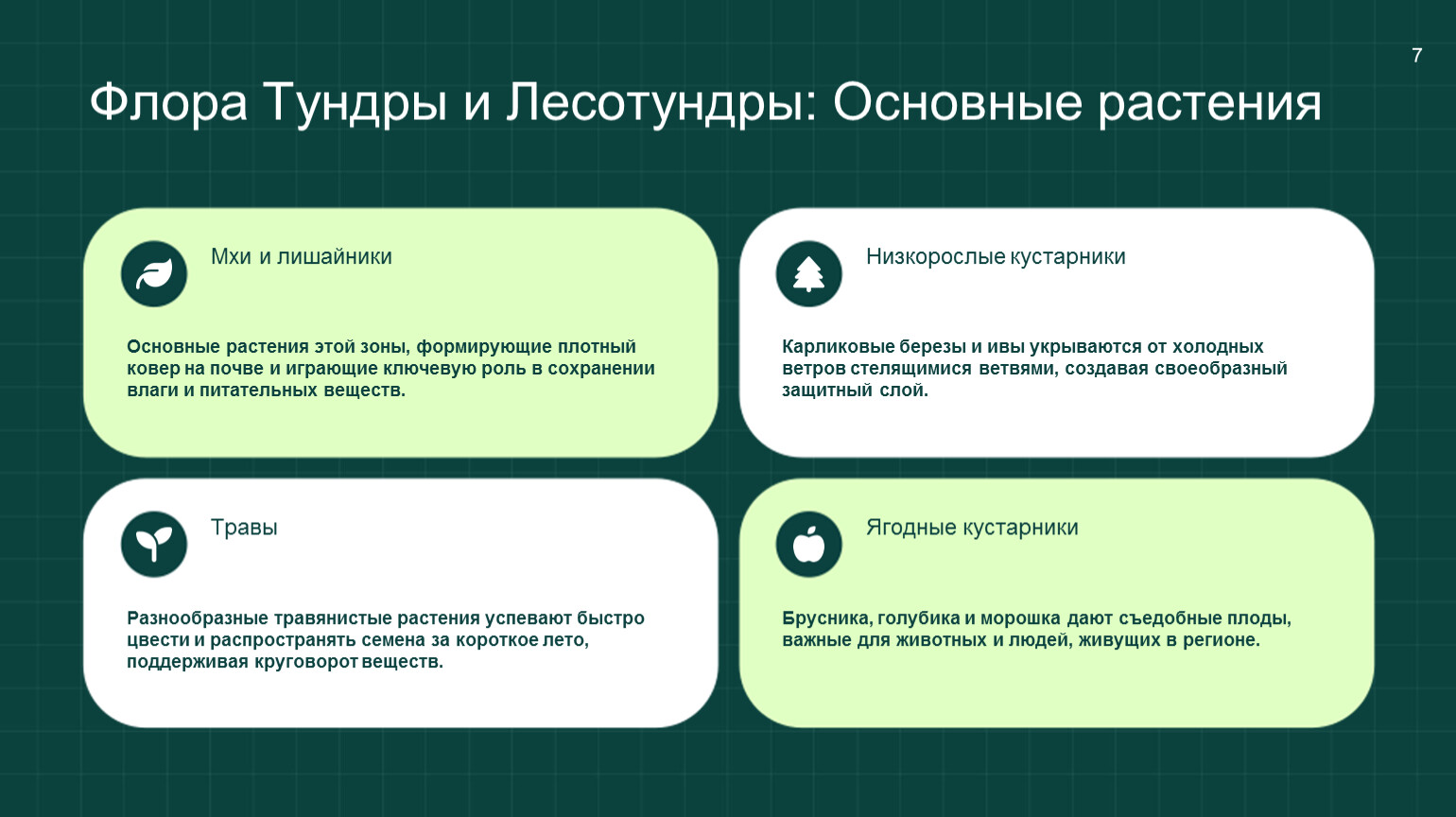 7

Флора Тундры и Лесотундры: Основные растения

Мхи и лишайники

Основные растения этой зоны, формирующие плотный ковер на почве и играющие ключевую роль в сохранении влаги и питательных веществ.

Низкорослые кустарники

Карликовые березы и ивы укрываются от холодных ветров стелящимися ветвями, создавая своеобразный защитный слой.

Травы

Разнообразные травянистые растения успевают быстро цвести и распространять семена за короткое лето, поддерживая круговорот веществ.

Ягодные кустарники

Брусника, голубика и морошка дают съедобные плоды, важные для животных и людей, живущих в регионе.